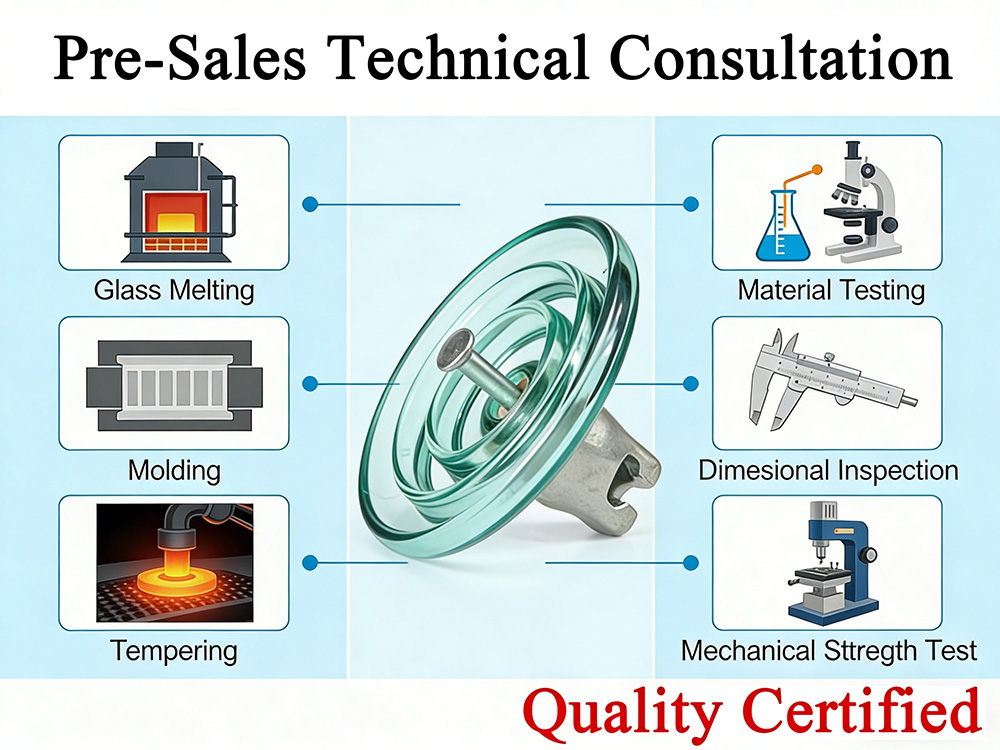 Pre-Sales Technical Consultation

Glass Melting

Molding

Tempering

Material Testing

Dimesional Inspection

Mechanical Sttregth Test

Quality Certified